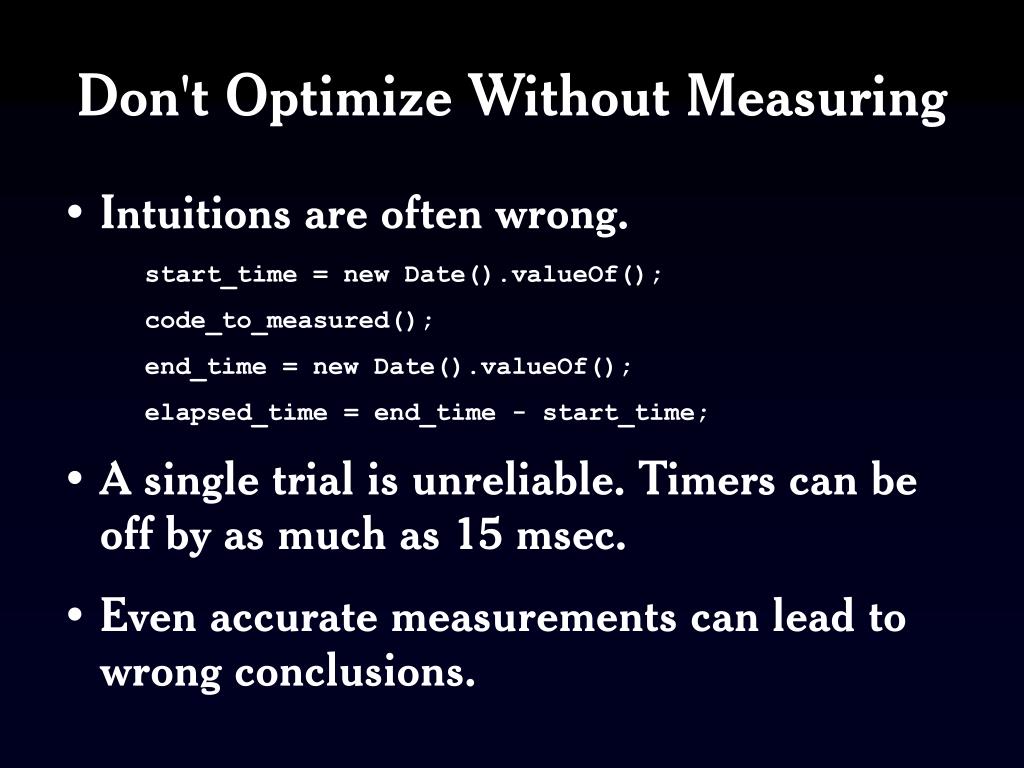 Don't Optimize Without Measuring

• Intuitions are often wrong.

start_time = new Date().valueOf();
code_to_measured();
end_time = new Date().valueOf();
elapsed_time = end_time - start_time;

• A single trial is unreliable. Timers can be off by as much as 15 msec.

• Even accurate measurements can lead to wrong conclusions.